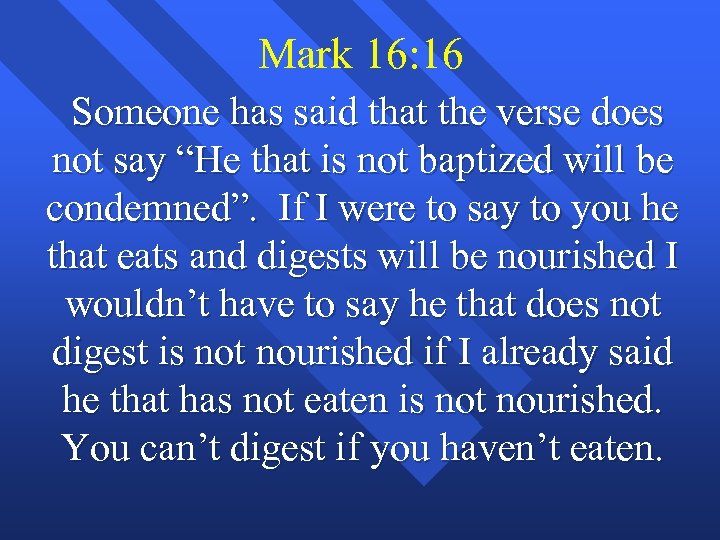 Mark 16:16

Someone has said that the verse does not say “He that is not baptized will be condemned”. If I were to say to you he that eats and digests will be nourished I wouldn’t have to say he that does not digest is not nourished if I already said he that has not eaten is not nourished. You can’t digest if you haven’t eaten.